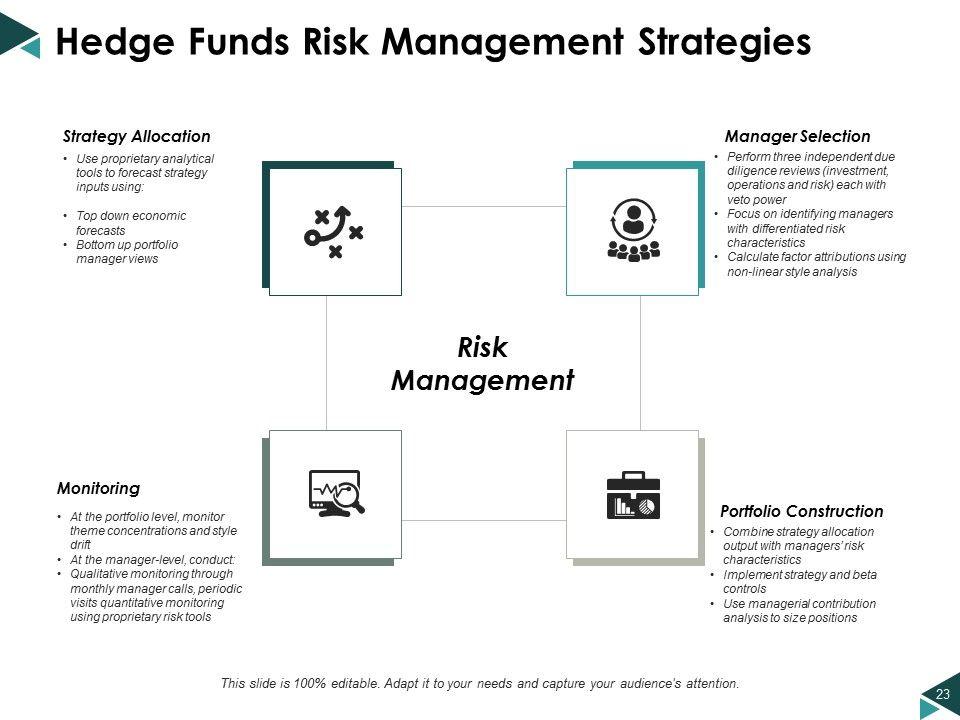 Hedge Funds Risk Management Strategies

Strategy Allocation
• Use proprietary analytical tools to forecast strategy inputs using:

• Top down economic forecasts
• Bottom up portfolio manager views

Manager Selection
• Perform three independent due diligence reviews (investment, operations and risk) each with veto power
• Focus on identifying managers with differentiated risk characteristics
• Calculate factor attributions using non-linear style analysis

Risk Management

Monitoring
• At the portfolio level, monitor theme concentrations and style drift
• At the manager-level, conduct:
• Qualitative monitoring through monthly manager calls, periodic visits quantitative monitoring using proprietary risk tools

Portfolio Construction
• Combine strategy allocation output with managers' risk characteristics
• Implement strategy and beta controls
• Use managerial contribution analysis to size positions

This slide is 100% editable. Adapt it to your needs and capture your audience's attention.

23